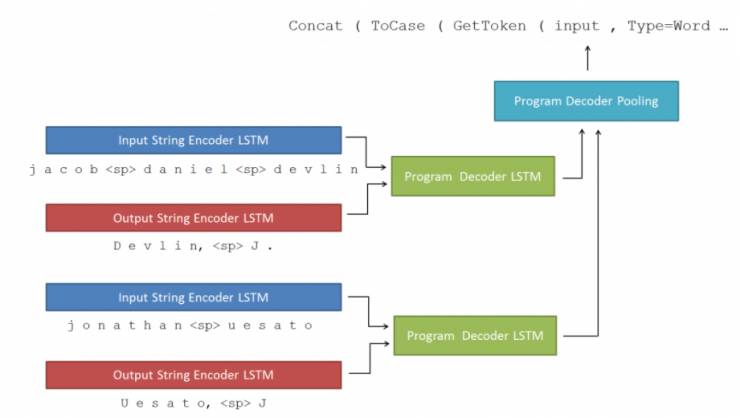 Concat ( ToCase ( GetToken ( input , Type=Word …

Program Decoder Pooling

Input String Encoder LSTM

j a c o b <sp> d a n i e l <sp> d e v l i n

Program Decoder LSTM

Output String Encoder LSTM

D e v l i n, <sp> J .

Input String Encoder LSTM

j o n a t h a n <sp> u e s a t o

Program Decoder LSTM

Output String Encoder LSTM

U e s a t o, <sp> J